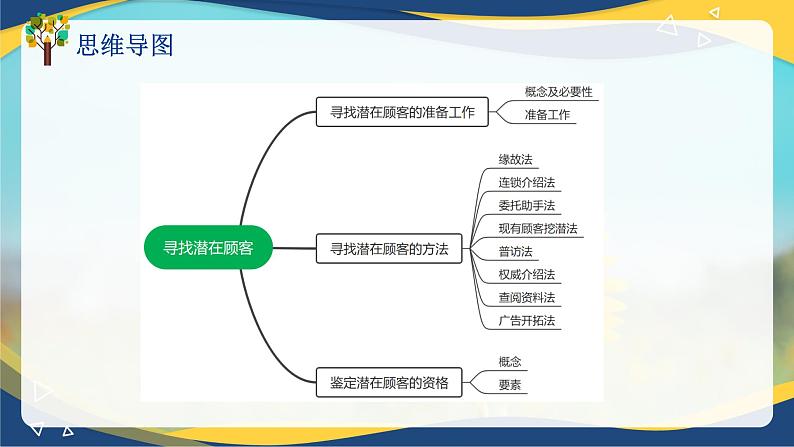 思维导图

寻找潜在顾客

寻找潜在顾客的准备工作
概念及必要性
准备工作

寻找潜在顾客的方法
缘故法
连锁介绍法
委托助手法
现有顾客挖潜法
普访法
权威介绍法
查阅资料法
广告开拓法

鉴定潜在顾客的资格
概念
要素